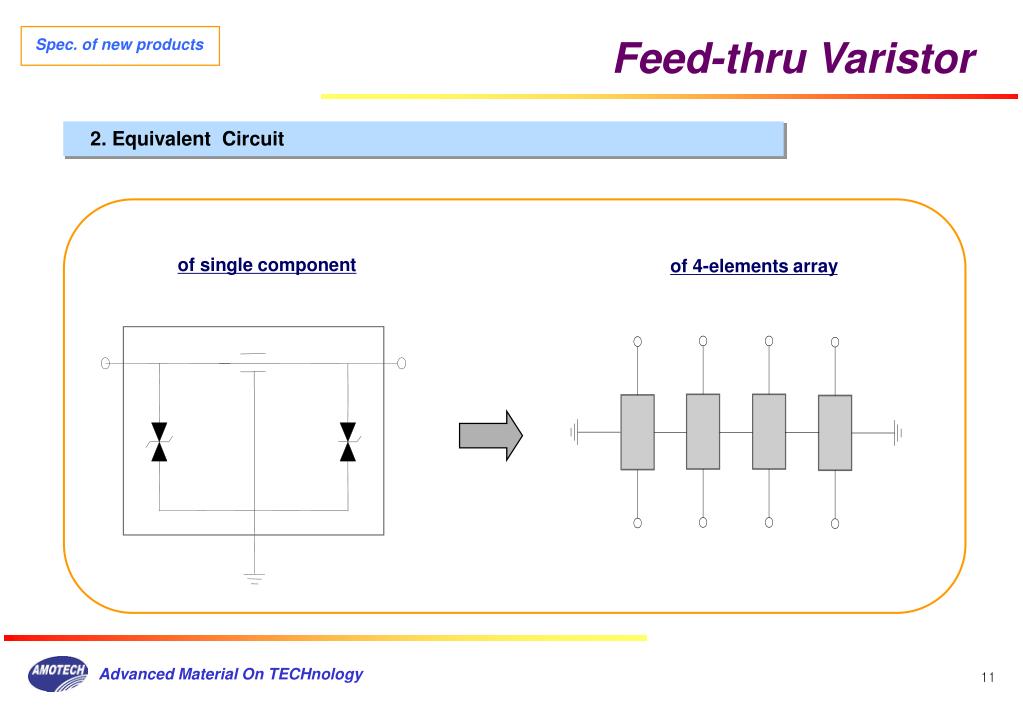 Spec. of new products

Feed-thru Varistor

2. Equivalent Circuit

of single component

of 4-elements array

AMOTECH

Advanced Material On TECHnology

11